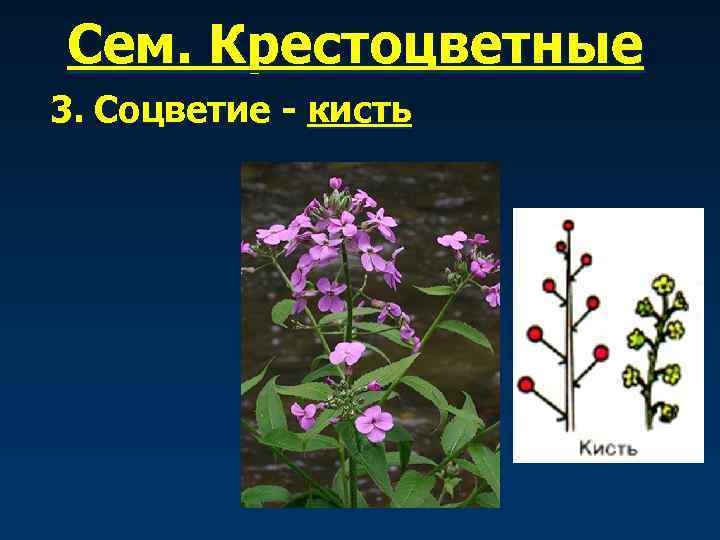 Сем. Крестоцветные

3. Соцветие - кисть

Кисть